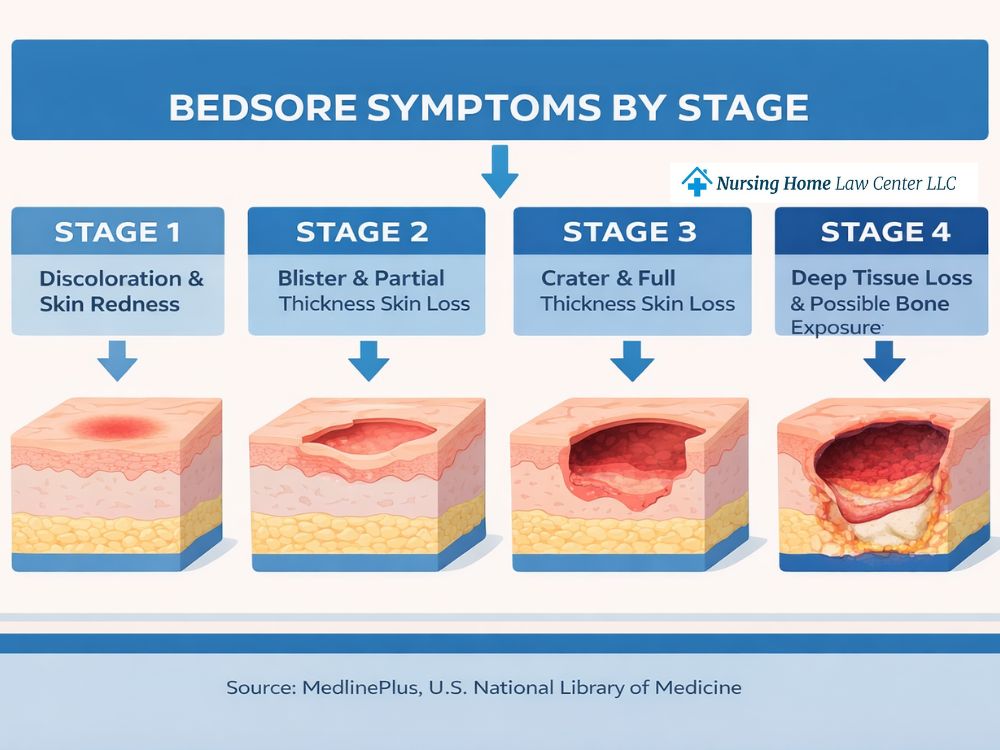 BEDSORE SYMPTOMS BY STAGE

Nursing Home Law Center LLC

STAGE 1
Discoloration & Skin Redness

STAGE 2
Blister & Partial Thickness Skin Loss

STAGE 3
Crater & Full Thickness Skin Loss

STAGE 4
Deep Tissue Loss & Possible Bone Exposure

Source: MedlinePlus, U.S. National Library of Medicine